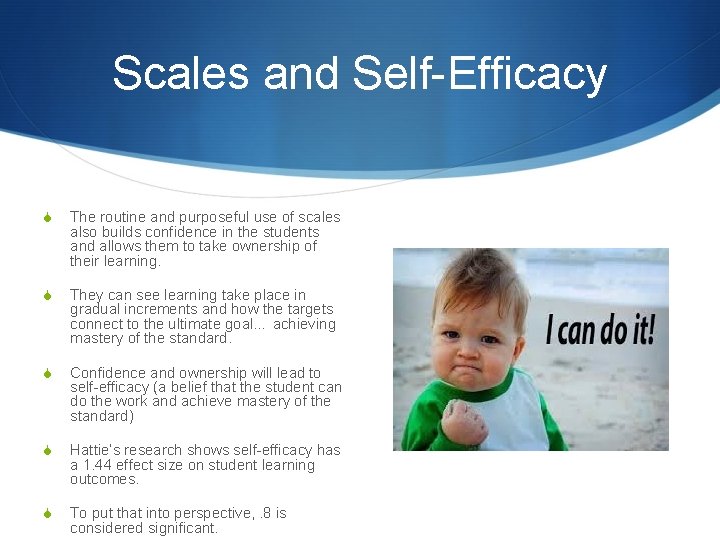 Scales and Self-Efficacy

The routine and purposeful use of scales also builds confidence in the students and allows them to take ownership of their learning.

They can see learning take place in gradual increments and how the targets connect to the ultimate goal... achieving mastery of the standard.

Confidence and ownership will lead to self-efficacy (a belief that the student can do the work and achieve mastery of the standard)

Hattie's research shows self-efficacy has a 1.44 effect size on student learning outcomes.

To put that into perspective, .8 is considered significant.

I can do it!